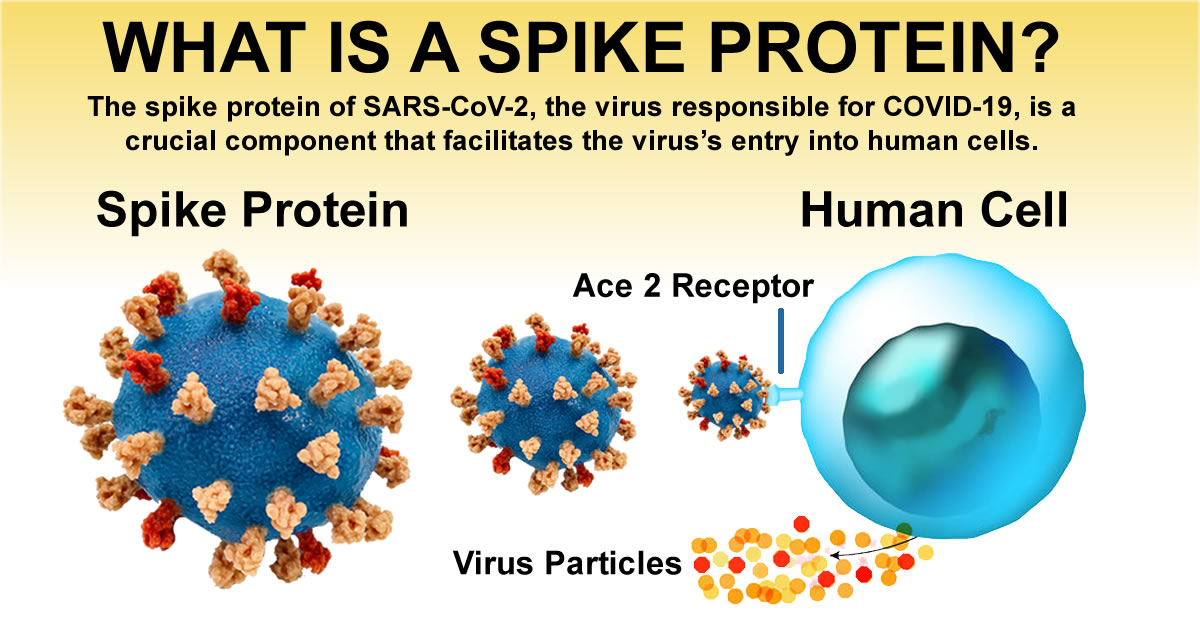 WHAT IS A SPIKE PROTEIN?

The spike protein of SARS-CoV-2, the virus responsible for COVID-19, is a crucial component that facilitates the virus's entry into human cells.

Spike Protein

Human Cell

Ace 2 Receptor

Virus Particles